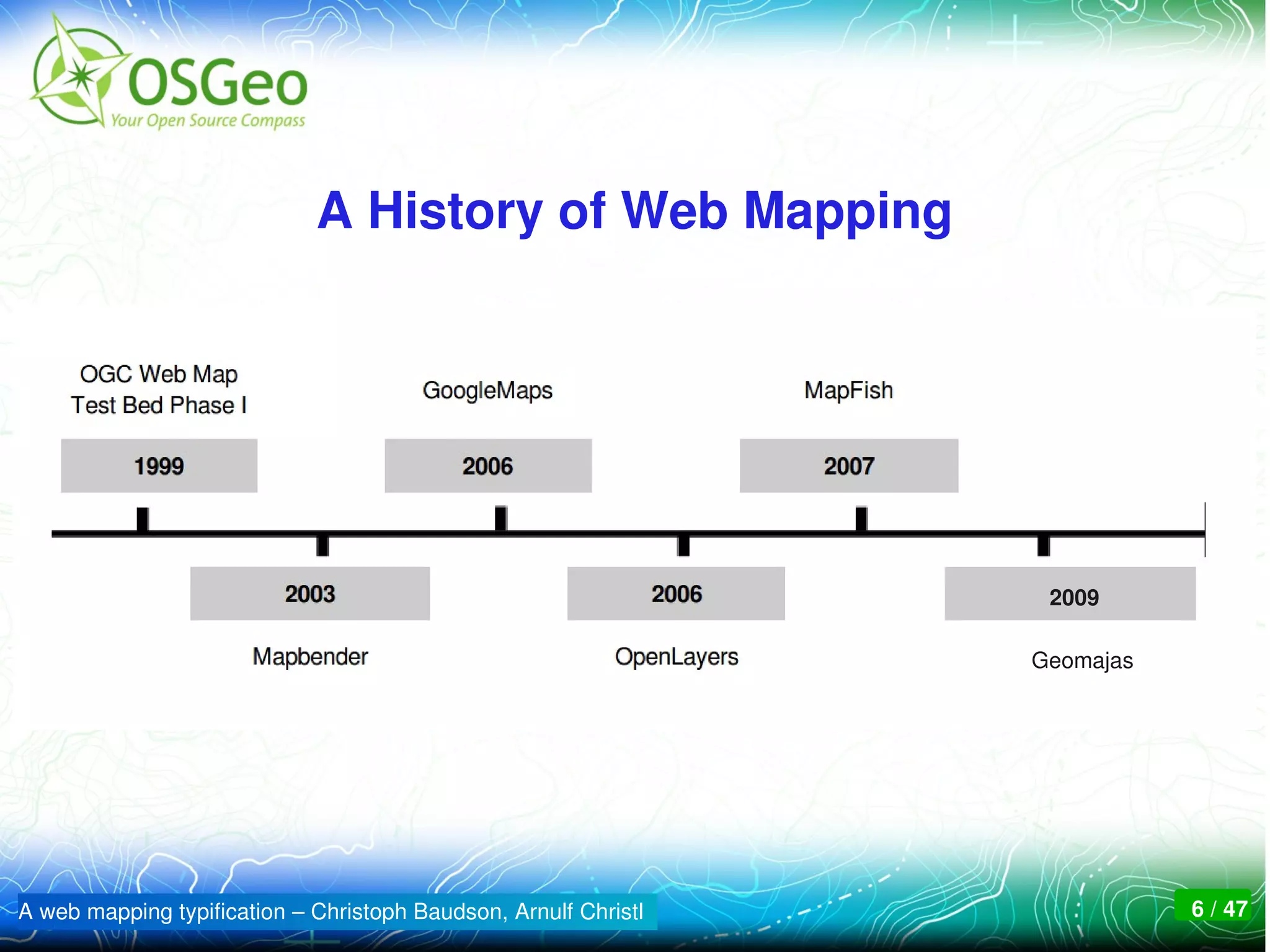 OSGeo
Your Open Source Compass

A History of Web Mapping

OGC Web Map Test Bed Phase I

1999

GoogleMaps

2006

MapFish

2007

2003

Mapbender

2006

OpenLayers

2009

Geomajas

A web mapping typification – Christoph Baudson, Arnulf Christl

6 / 47